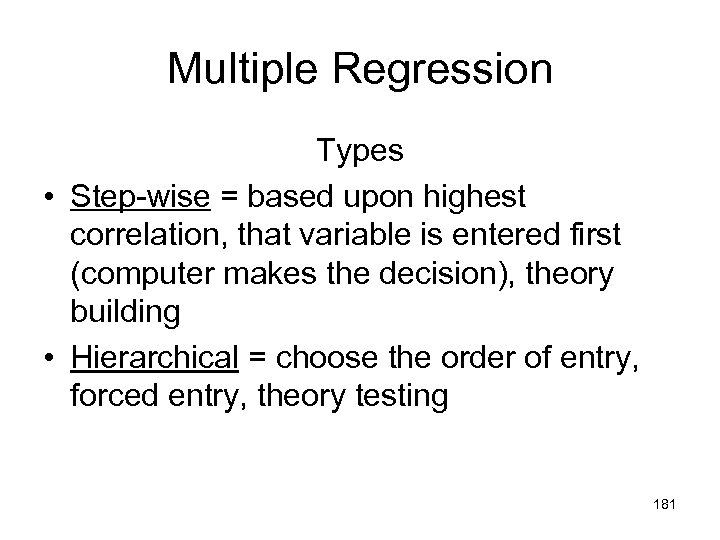 Multiple Regression

Types

• Step-wise = based upon highest correlation, that variable is entered first (computer makes the decision), theory building

• Hierarchical = choose the order of entry, forced entry, theory testing

181